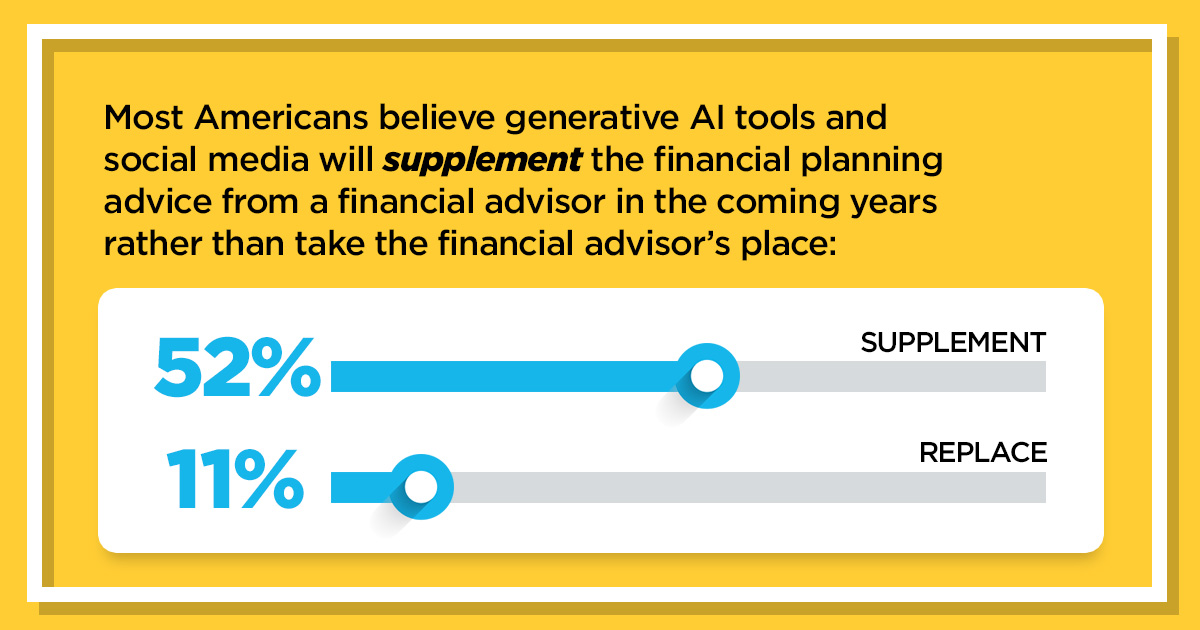 Most Americans believe generative AI tools and social media will supplement the financial planning advice from a financial advisor in the coming years rather than take the financial advisor's place:

52% SUPPLEMENT

11% REPLACE